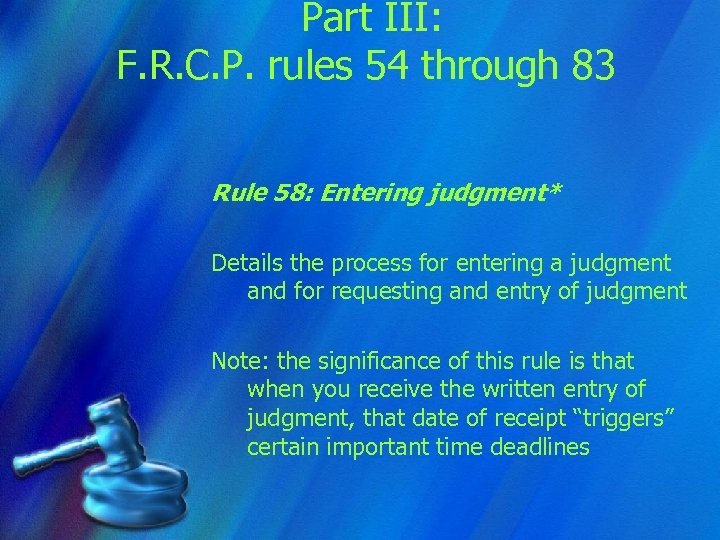 Part III:
F.R.C.P. rules 54 through 83

Rule 58: Entering judgment*

Details the process for entering a judgment and for requesting and entry of judgment

Note: the significance of this rule is that when you receive the written entry of judgment, that date of receipt “triggers” certain important time deadlines